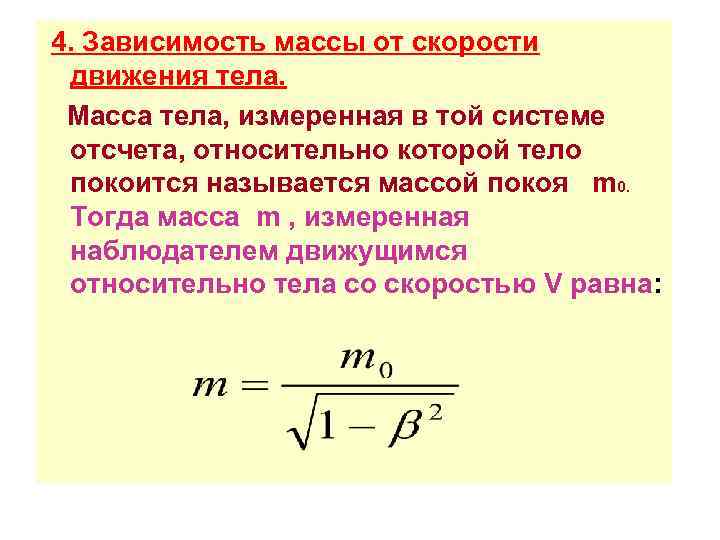 4. Зависимость массы от скорости движения тела.

Масса тела, измеренная в той системе отсчета, относительно которой тело покоится называется массой покоя $m_0$. Тогда масса m , измеренная наблюдателем движущимся относительно тела со скоростью V равна:

$m = \frac{m_0}{\sqrt{1 - \beta^2}}$